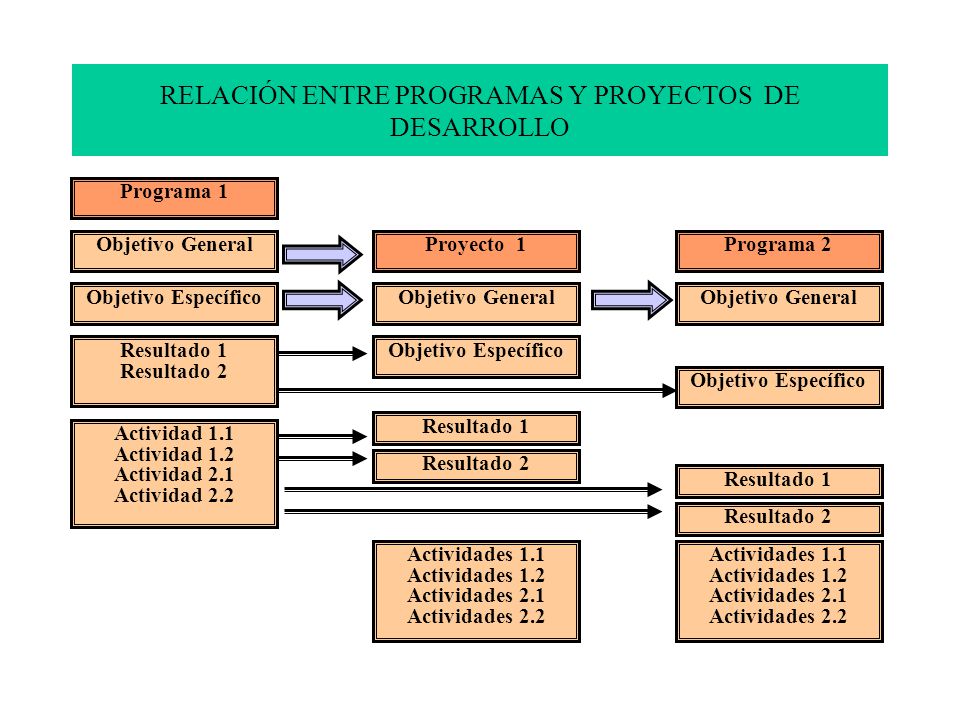 RELACIÓN ENTRE PROGRAMAS Y PROYECTOS DE DESARROLLO

Programa 1

Objetivo General

Objetivo Específico

Resultado 1
Resultado 2

Actividad 1.1
Actividad 1.2
Actividad 2.1
Actividad 2.2

Proyecto 1

Objetivo General

Objetivo Específico

Resultado 1

Resultado 2

Actividades 1.1
Actividades 1.2
Actividades 2.1
Actividades 2.2

Programa 2

Objetivo General

Objetivo Específico

Resultado 1

Resultado 2

Actividades 1.1
Actividades 1.2
Actividades 2.1
Actividades 2.2